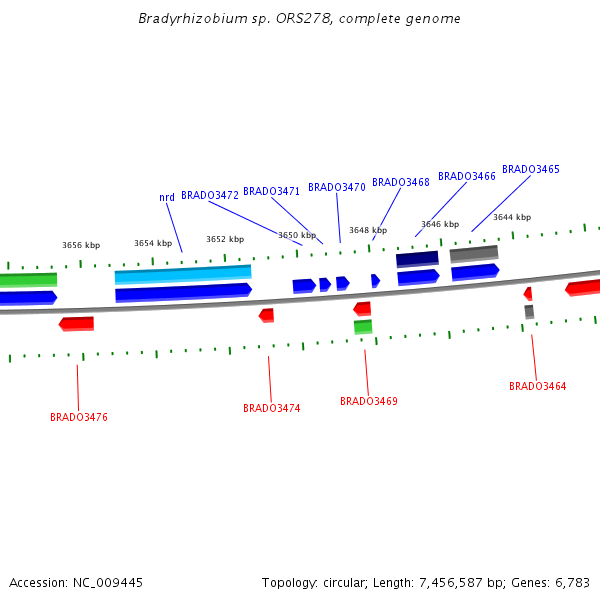 Bradyrhizobium sp. ORS278, complete genome

nrd BRADO3472 BRADO3471 BRADO3470 BRADO3468 BRADO3466 BRADO3465

3656 kbp 3654 kbp 3652 kbp 3650 kbp 3648 kbp 3646 kbp 3644 kbp

BRADO3476 BRADO3474 BRADO3469 BRADO3464

Accession: NC_009445

Topology: circular; Length: 7,456,587 bp; Genes: 6,783